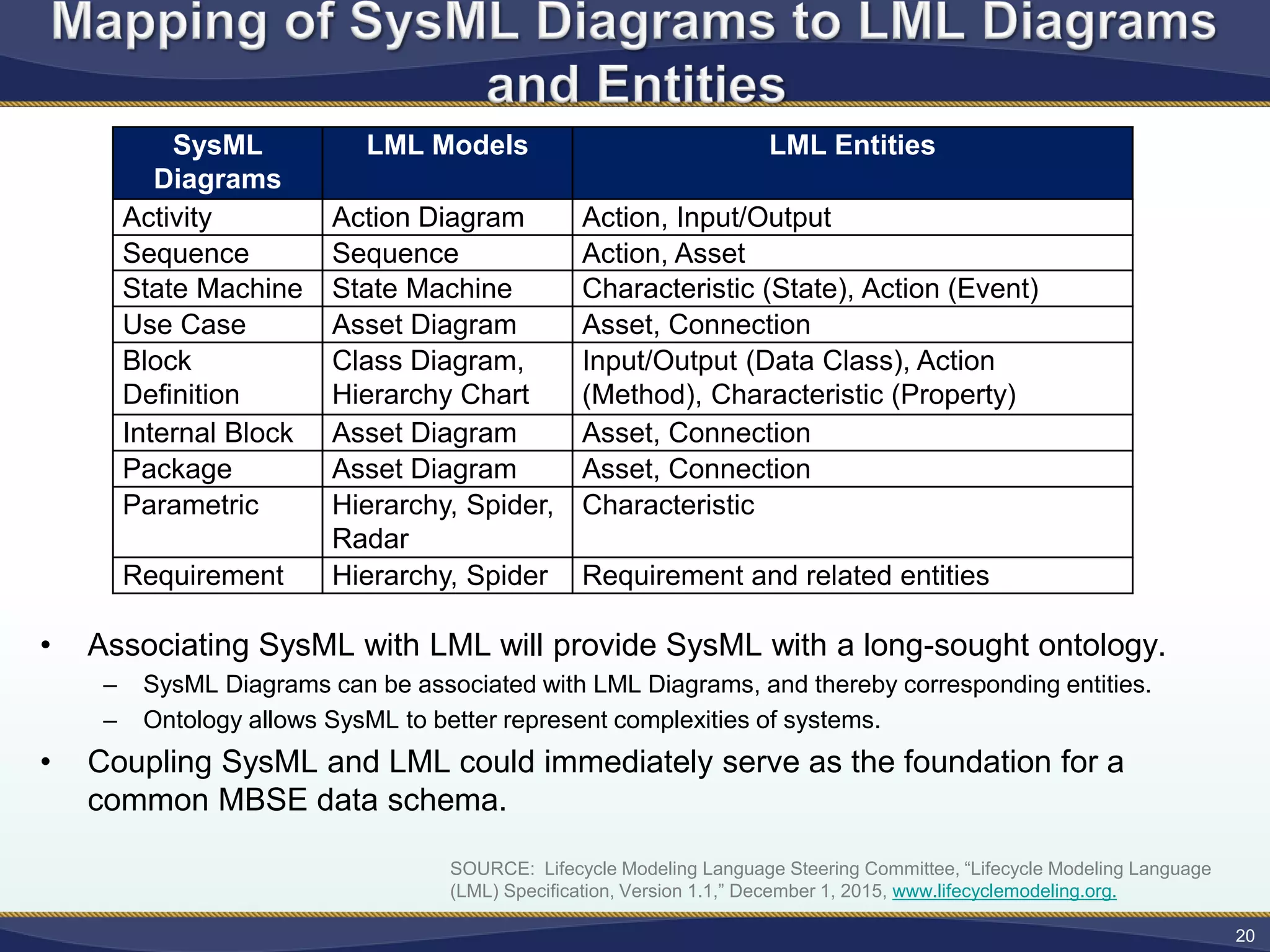 Mapping of SysML Diagrams to LML Diagrams and Entities

| SysML Diagrams | LML Models | LML Entities |
|---|---|---|
| Activity | Action Diagram | Action, Input/Output |
| Sequence | Sequence | Action, Asset |
| State Machine | State Machine | Characteristic (State), Action (Event) |
| Use Case | Asset Diagram | Asset, Connection |
| Block Definition | Class Diagram, Hierarchy Chart | Input/Output (Data Class), Action (Method), Characteristic (Property) |
| Internal Block | Asset Diagram | Asset, Connection |
| Package | Asset Diagram | Asset, Connection |
| Parametric | Hierarchy, Spider, Radar | Characteristic |
| Requirement | Hierarchy, Spider | Requirement and related entities |

• Associating SysML with LML will provide SysML with a long-sought ontology.
– SysML Diagrams can be associated with LML Diagrams, and thereby corresponding entities.
– Ontology allows SysML to better represent complexities of systems.

• Coupling SysML and LML could immediately serve as the foundation for a common MBSE data schema.

SOURCE: Lifecycle Modeling Language Steering Committee, “Lifecycle Modeling Language (LML) Specification, Version 1.1,” December 1, 2015, www.lifecyclemodeling.org.

20